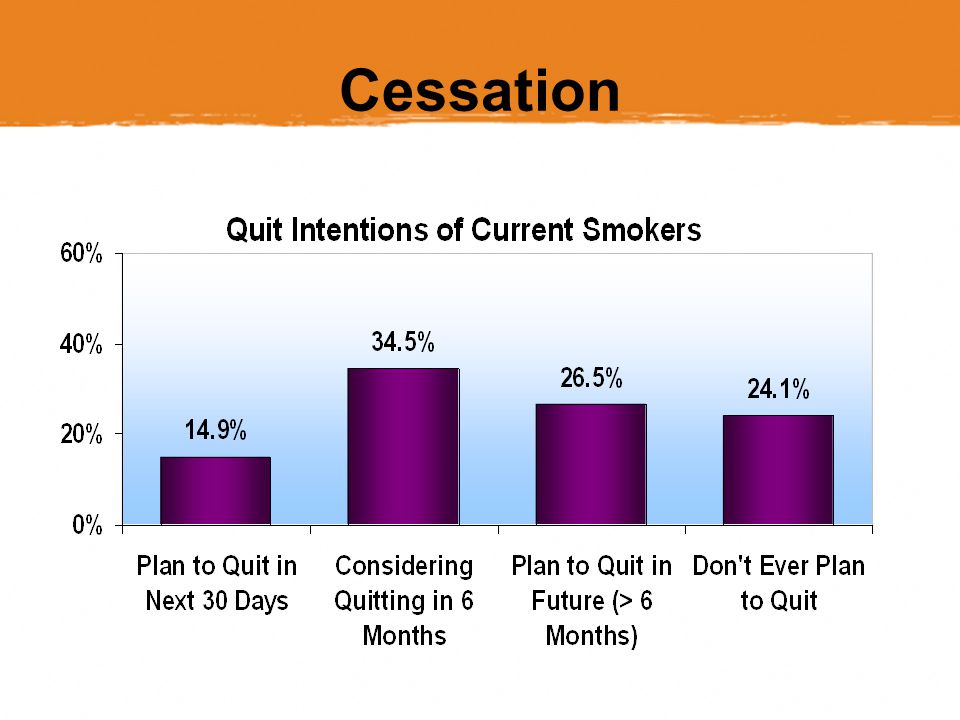 Cessation

Quit Intentions of Current Smokers

60%
40%
20%
0%

14.9%
34.5%
26.5%
24.1%

Plan to Quit in Next 30 Days
Considering Quitting in 6 Months
Plan to Quit in Future (> 6 Months)
Don't Ever Plan to Quit